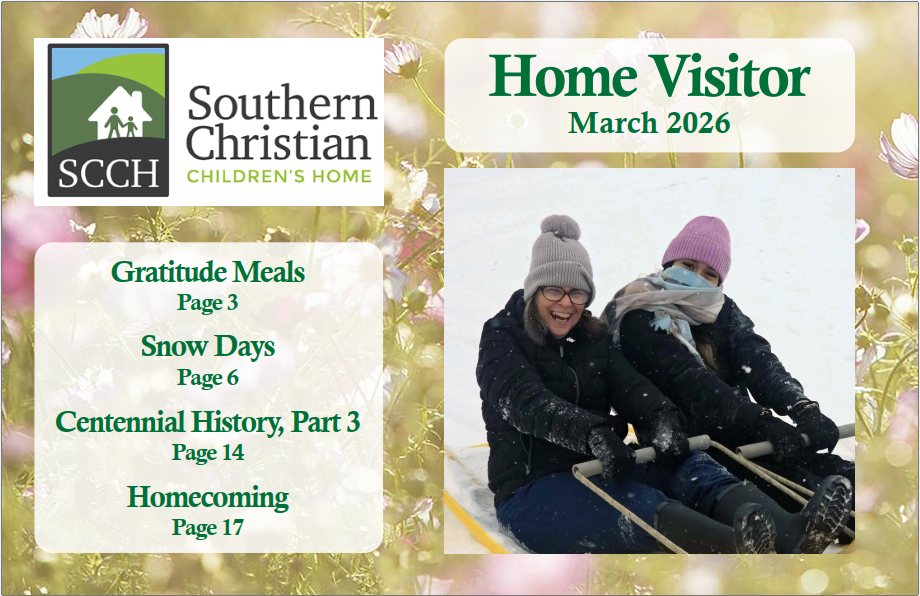 SCCH

Southern Christian
CHILDREN'S HOME

Home Visitor
March 2026

Gratitude Meals
Page 3

Snow Days
Page 6

Centennial History, Part 3
Page 14

Homecoming
Page 17